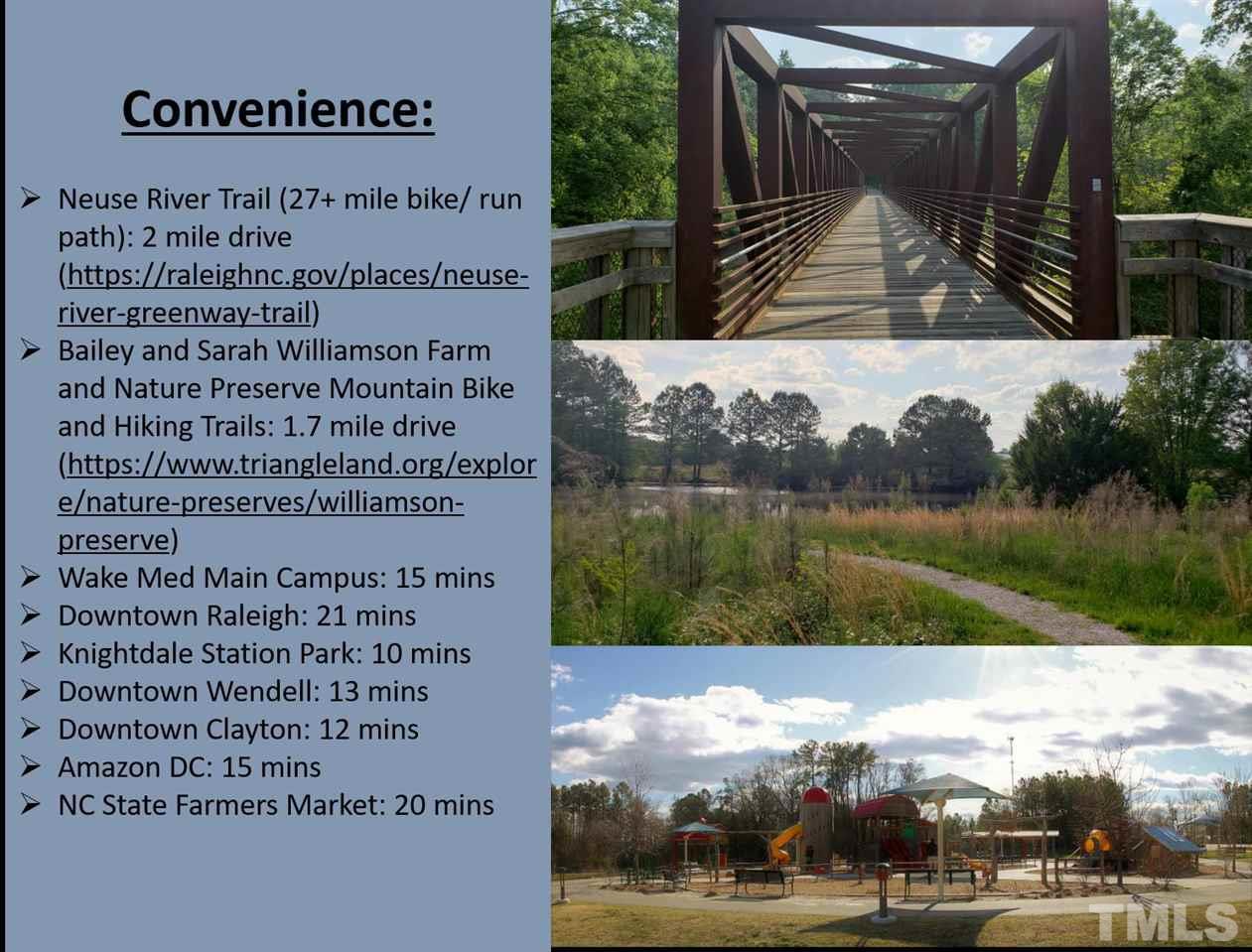 Convenience:

➢ Neuse River Trail (27+ mile bike/ run path): 2 mile drive (https://raleighnc.gov/places/neuse-river-greenway-trail)
➢ Bailey and Sarah Williamson Farm and Nature Preserve Mountain Bike and Hiking Trails: 1.7 mile drive (https://www.triangleland.org/explore/nature-preserves/williamson-preserve)
➢ Wake Med Main Campus: 15 mins
➢ Downtown Raleigh: 21 mins
➢ Knightdale Station Park: 10 mins
➢ Downtown Wendell: 13 mins
➢ Downtown Clayton: 12 mins
➢ Amazon DC: 15 mins
➢ NC State Farmers Market: 20 mins

TMLS